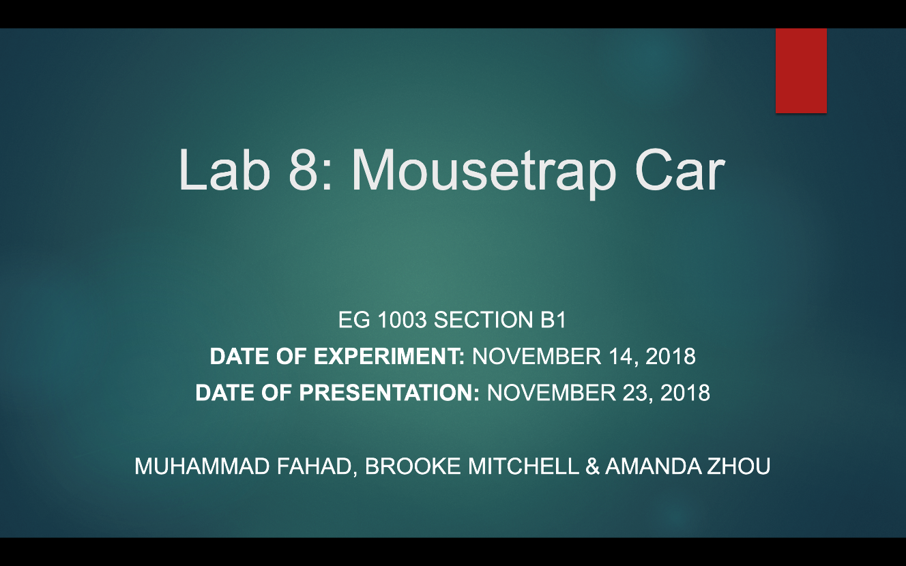 Lab 8: Mousetrap Car

EG 1003 SECTION B1
DATE OF EXPERIMENT: NOVEMBER 14, 2018
DATE OF PRESENTATION: NOVEMBER 23, 2018

MUHAMMAD FAHAD, BROOKE MITCHELL & AMANDA ZHOU